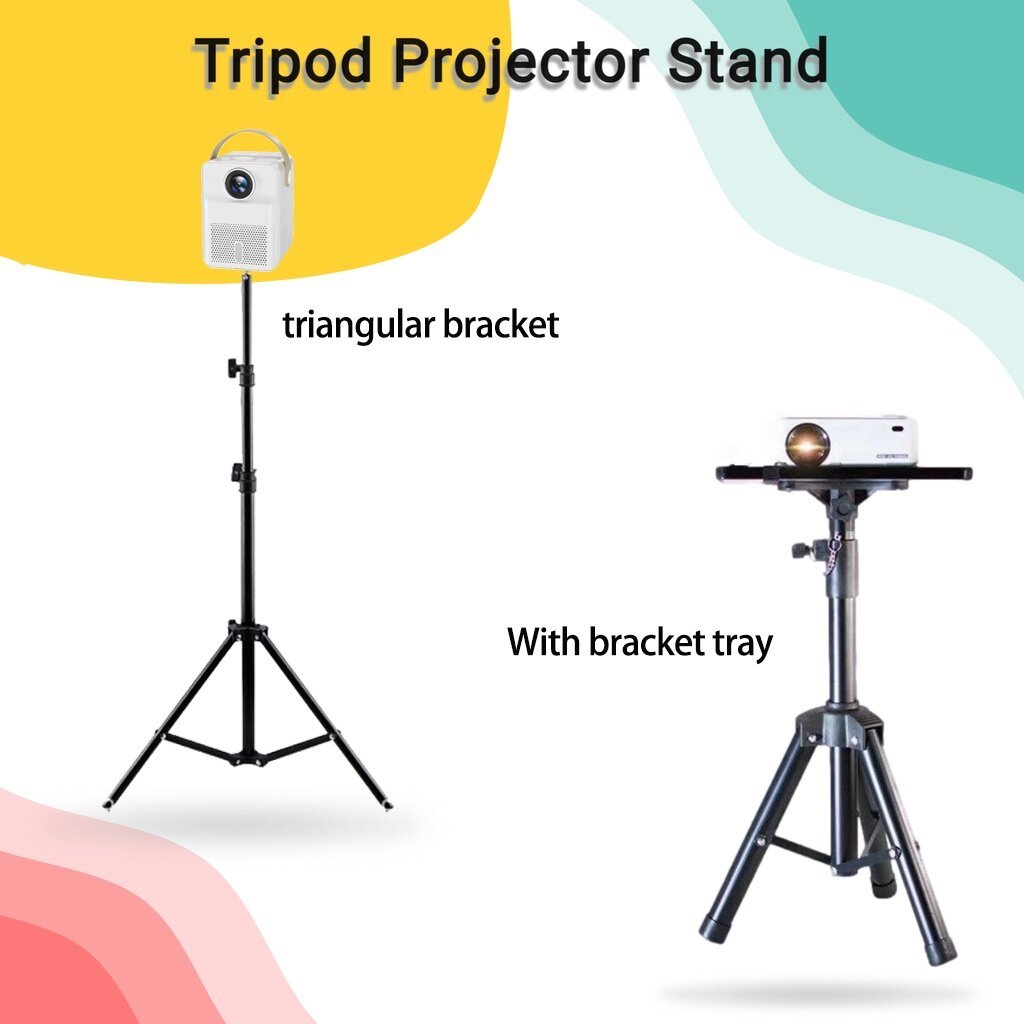 Tripod Projector Stand

triangular bracket

With bracket tray